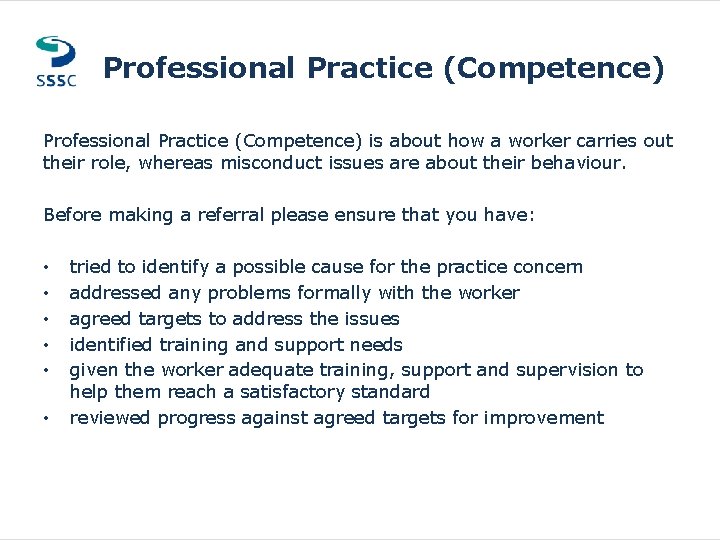 SSSC

Professional Practice (Competence)

Professional Practice (Competence) is about how a worker carries out their role, whereas misconduct issues are about their behaviour.

Before making a referral please ensure that you have:

• tried to identify a possible cause for the practice concern
• addressed any problems formally with the worker
• agreed targets to address the issues
• identified training and support needs
• given the worker adequate training, support and supervision to help them reach a satisfactory standard
• reviewed progress against agreed targets for improvement